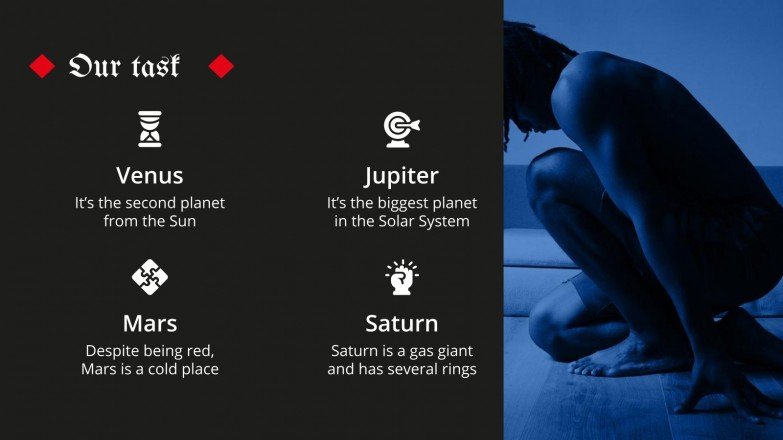 Our task

Venus
It's the second planet from the Sun

Jupiter
It's the biggest planet in the Solar System

Mars
Despite being red, Mars is a cold place

Saturn
Saturn is a gas giant and has several rings